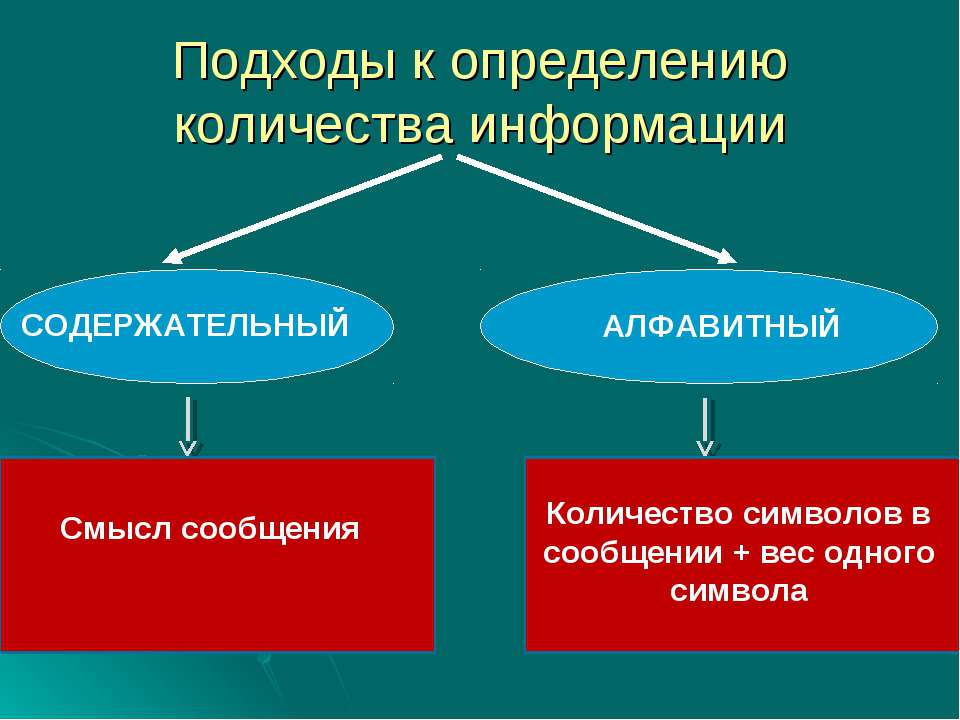 Подходы к определению количества информации

СОДЕРЖАТЕЛЬНЫЙ

АЛФАВИТНЫЙ

Смысл сообщения

Количество символов в сообщении + вес одного символа